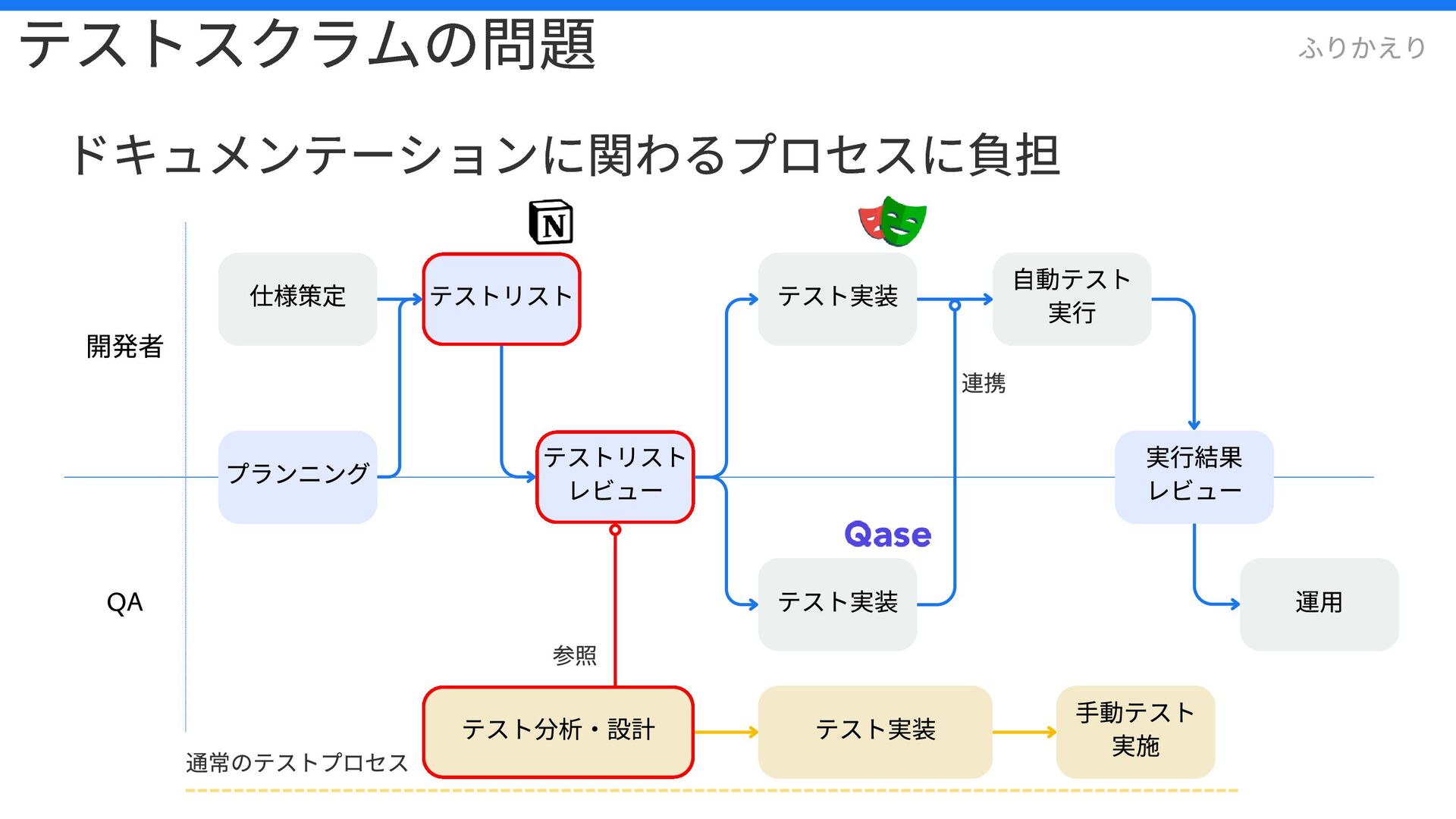 テストスクラムの問題

ふりかえり

ドキュメンテーションに関わるプロセスに負担

N

開発者

QA

仕様策定

テストリスト

テスト実装

自動テスト実行

連携

プランニング

テストリストレビュー

実行結果レビュー

Qase

テスト実装

運用

参照

通常のテストプロセス

テスト分析・設計

テスト実装

手動テスト実施